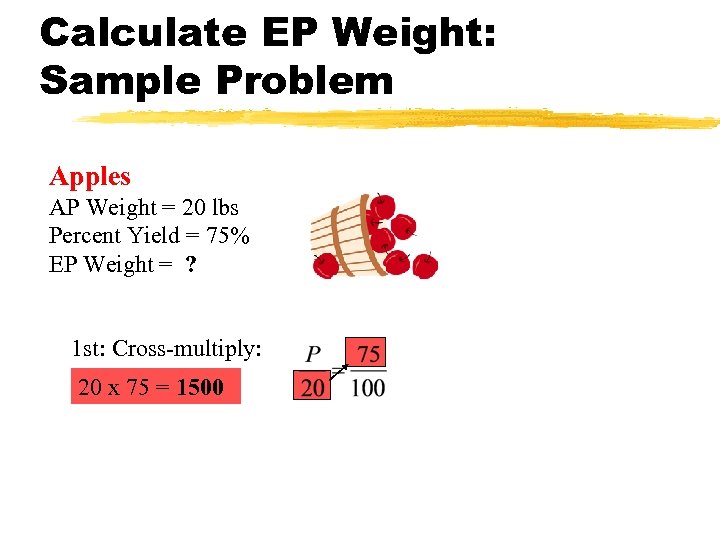 Calculate EP Weight: Sample Problem

Apples
AP Weight = 20 lbs
Percent Yield = 75%
EP Weight = ?

1st: Cross-multiply:

20 x 75 = 1500

$\frac{P}{20} \quad \frac{75}{100}$